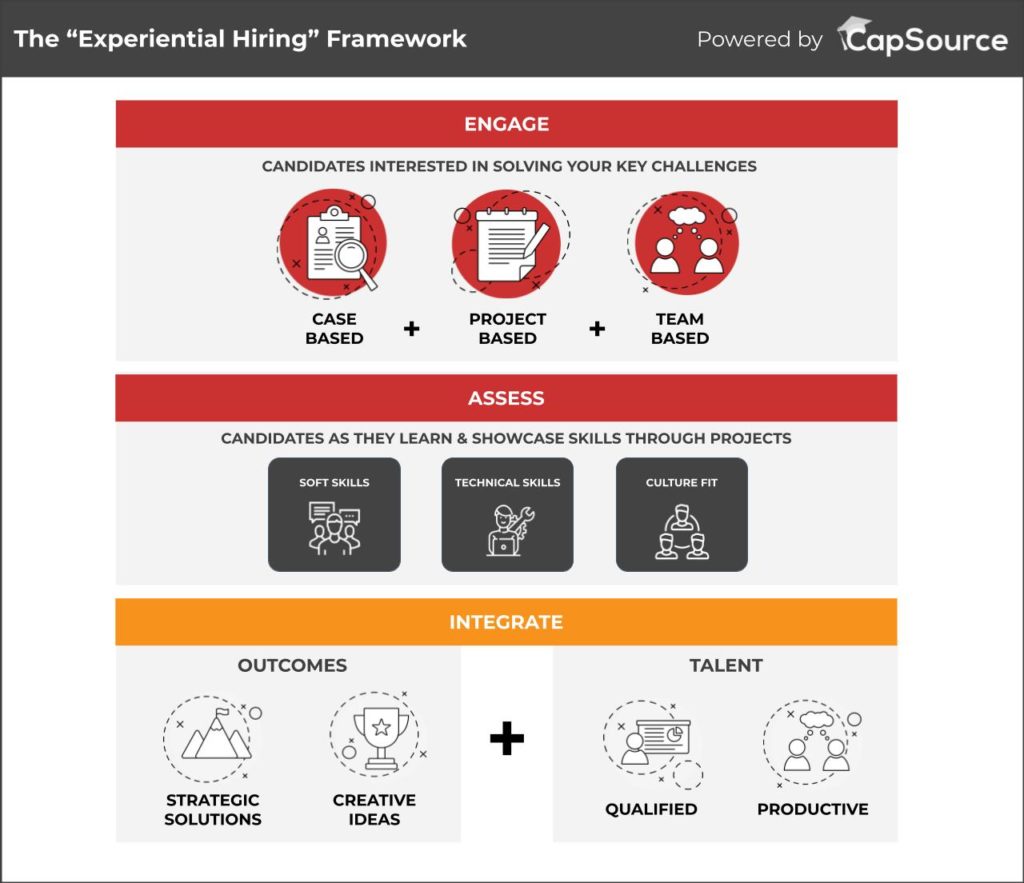 The “Experiential Hiring” Framework

Powered by CapSource

ENGAGE

CANDIDATES INTERESTED IN SOLVING YOUR KEY CHALLENGES

CASE BASED + PROJECT BASED + TEAM BASED

ASSESS

CANDIDATES AS THEY LEARN & SHOWCASE SKILLS THROUGH PROJECTS

SOFT SKILLS

TECHNICAL SKILLS

CULTURE FIT

INTEGRATE

OUTCOMES

STRATEGIC SOLUTIONS

CREATIVE IDEAS

+

TALENT

QUALIFIED

PRODUCTIVE